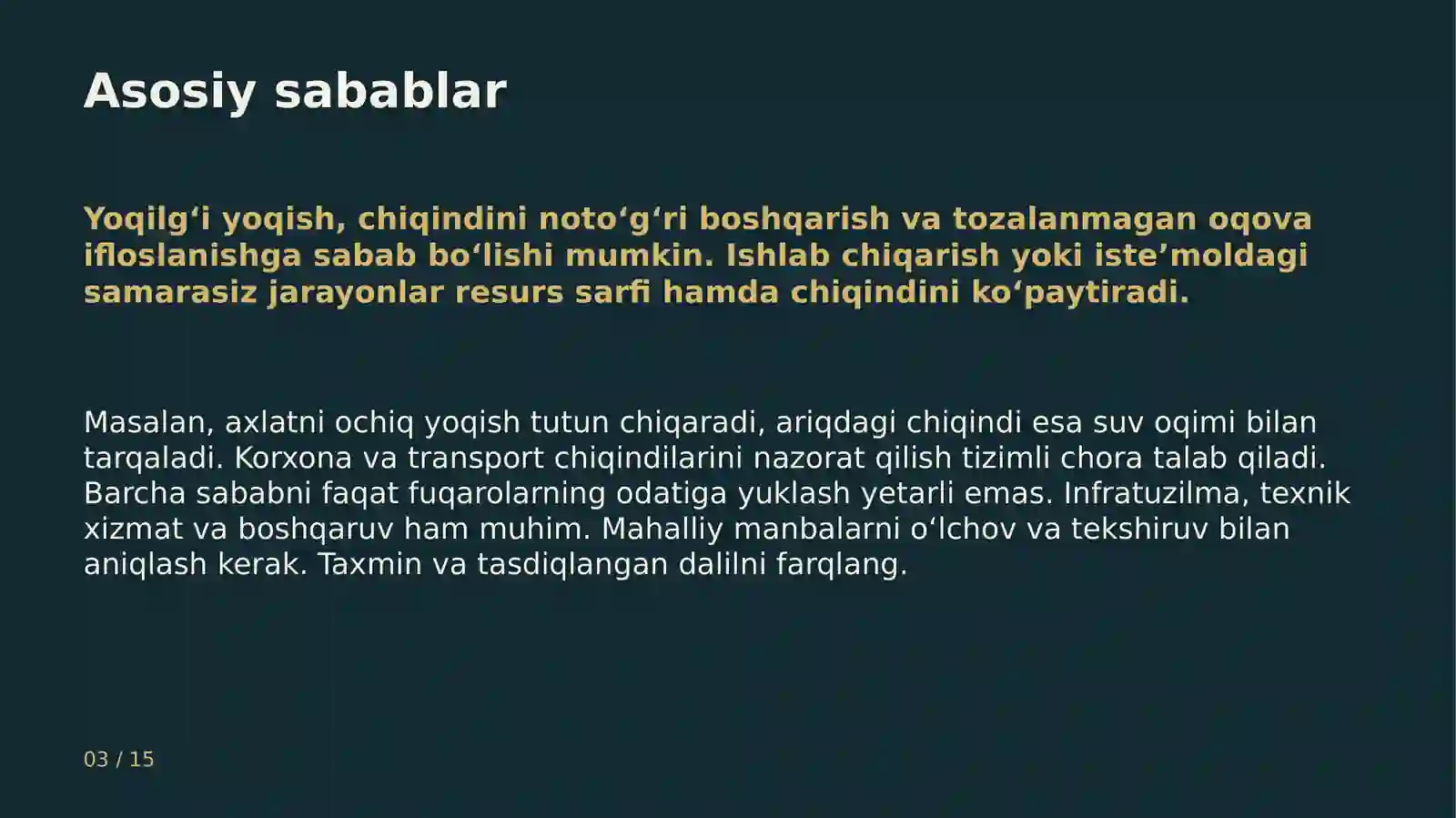 Asosiy sabablar

Yoqilg'i yoqish, chiqindini noto'g'ri boshqarish va tozalanmagan oqova ifloslanishga sabab bo'lishi mumkin. Ishlab chiqarish yoki iste'moldagi samarasiz jarayonlar resurs sarfi hamda chiqindini ko'paytiradi.

Masalan, axlatni ochiq yoqish tutun chiqaradi, ariqdagi chiqindi esa suv oqimi bilan tarqaladi. Korxona va transport chiqindilarini nazorat qilish tizimli chora talab qiladi. Barcha sababni faqat fuqarolarning odatiga yuklash yetarli emas. Infratuzilma, texnik xizmat va boshqaruv ham muhim. Mahalliy manbalarni o'lchov va tekshiruv bilan aniqlash kerak. Taxmin va tasdiqlangan dalilni farqlang.

03 / 15